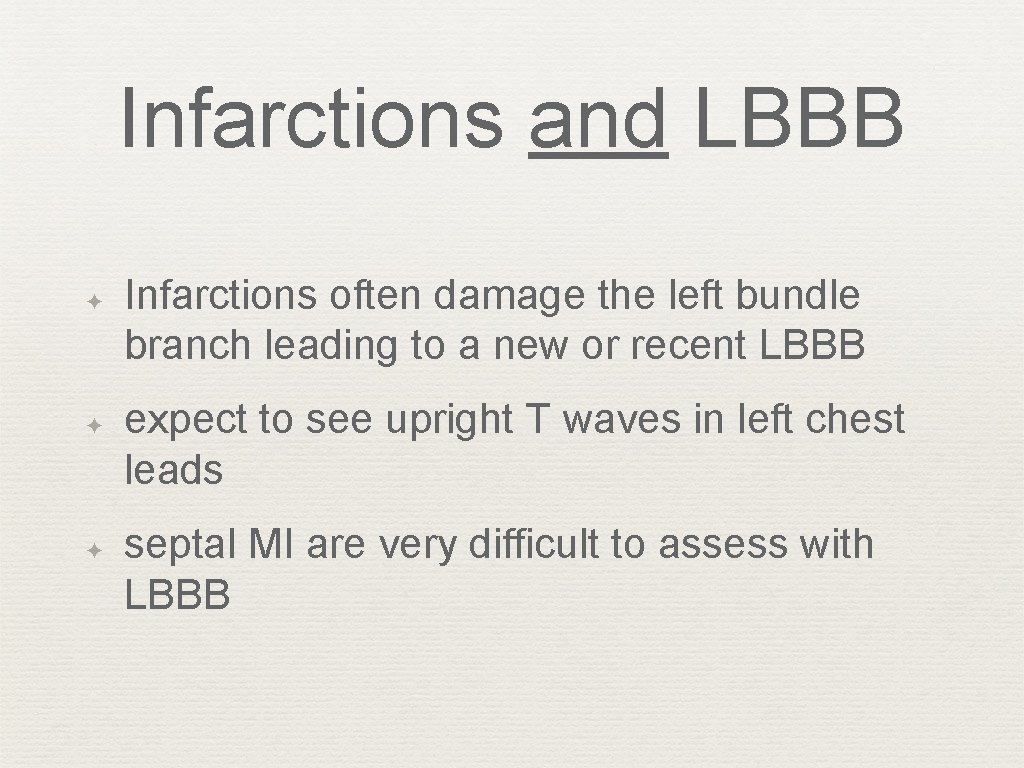 Infarctions and LBBB

✦ Infarctions often damage the left bundle branch leading to a new or recent LBBB

✦ expect to see upright T waves in left chest leads

✦ septal MI are very difficult to assess with LBBB